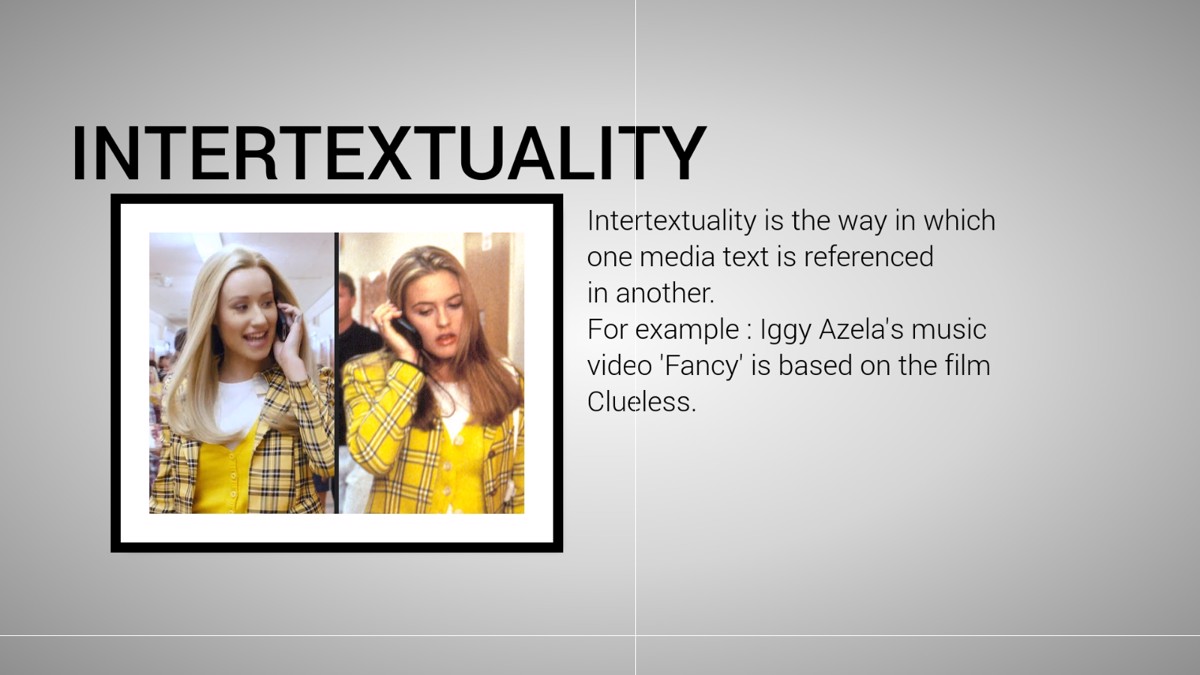 INTERTEXTUALITY

Intertextuality is the way in which one media text is referenced in another.
For example : Iggy Azela's music video 'Fancy' is based on the film Clueless.